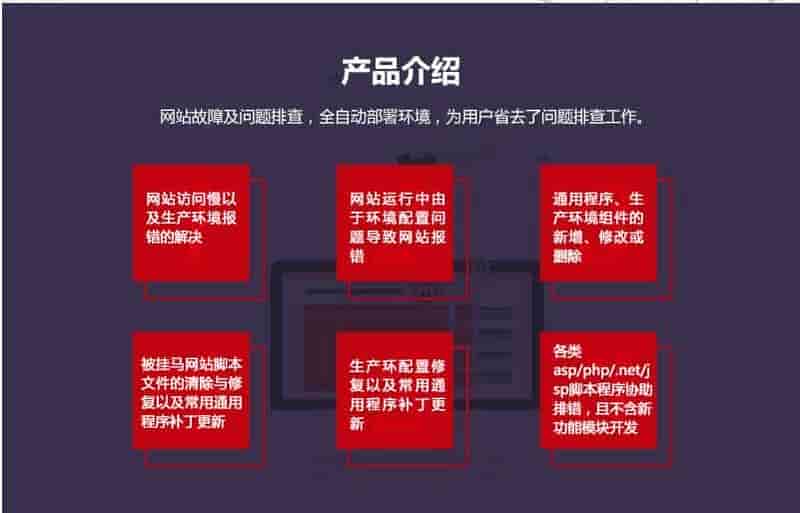 产品介绍

网站故障及问题排查，全自动部署环境，为用户省去了问题排查工作。

网站访问慢以及生产环境报错的解决

网站运行中由于环境配置问题导致网站报错

通用程序、生产环境组件的新增、修改或删除

被挂马网站脚本文件的清除与修复以及常用通用程序补丁更新

生产环配置修复以及常用通用程序补丁更新

各类asp/php/.net/jsp脚本程序协助排错，且不含新功能模块开发